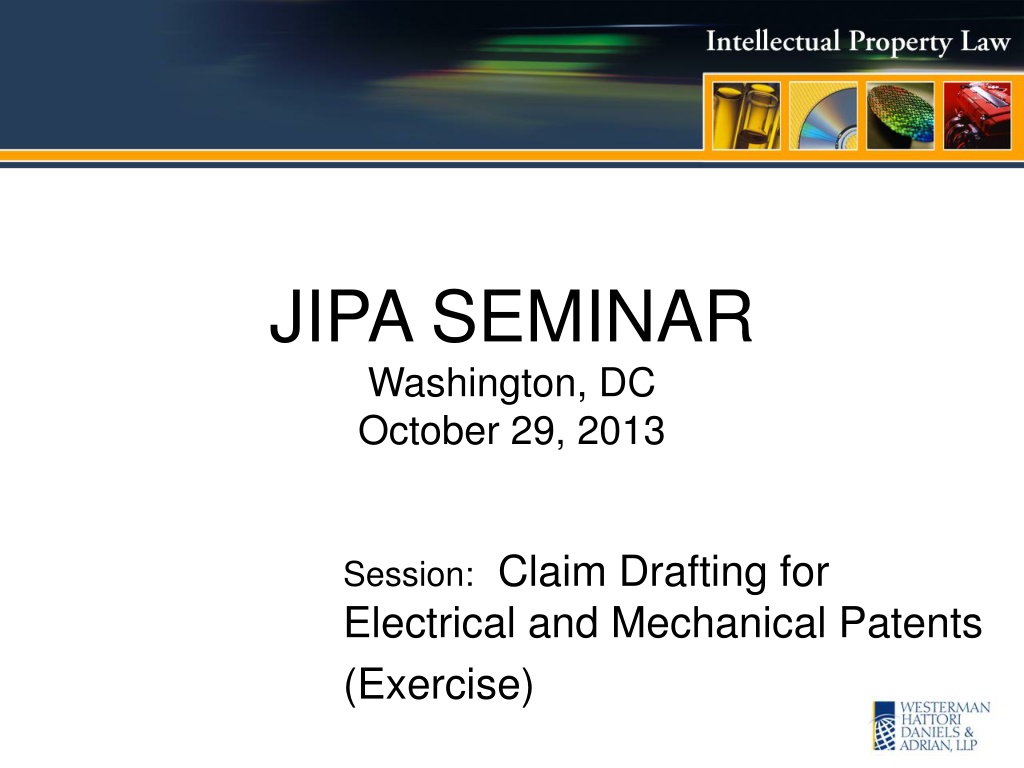 Intellectual Property Law

JIPA SEMINAR
Washington, DC
October 29, 2013

Session: Claim Drafting for Electrical and Mechanical Patents
(Exercise)

WESTERMAN
HATTORI
DANIELS &
ADRIAN, LLP